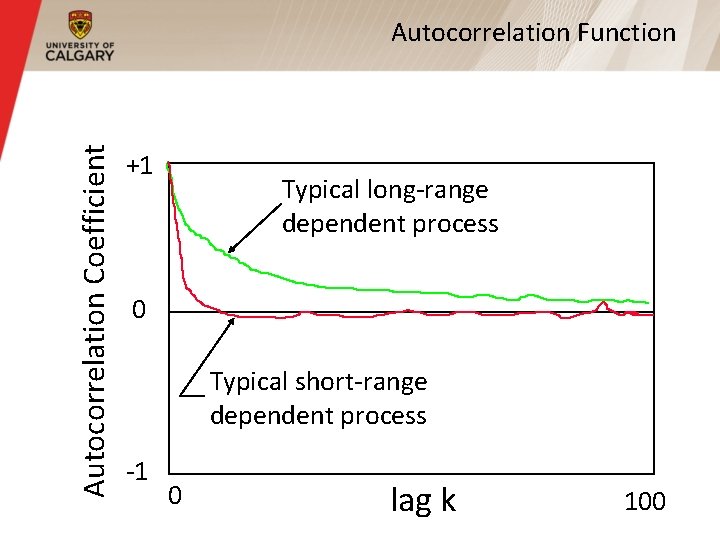 UNIVERSITY OF CALGARY

Autocorrelation Function

Autocorrelation Coefficient

+1

0

-1

Typical long-range dependent process

Typical short-range dependent process

0

lag k

100